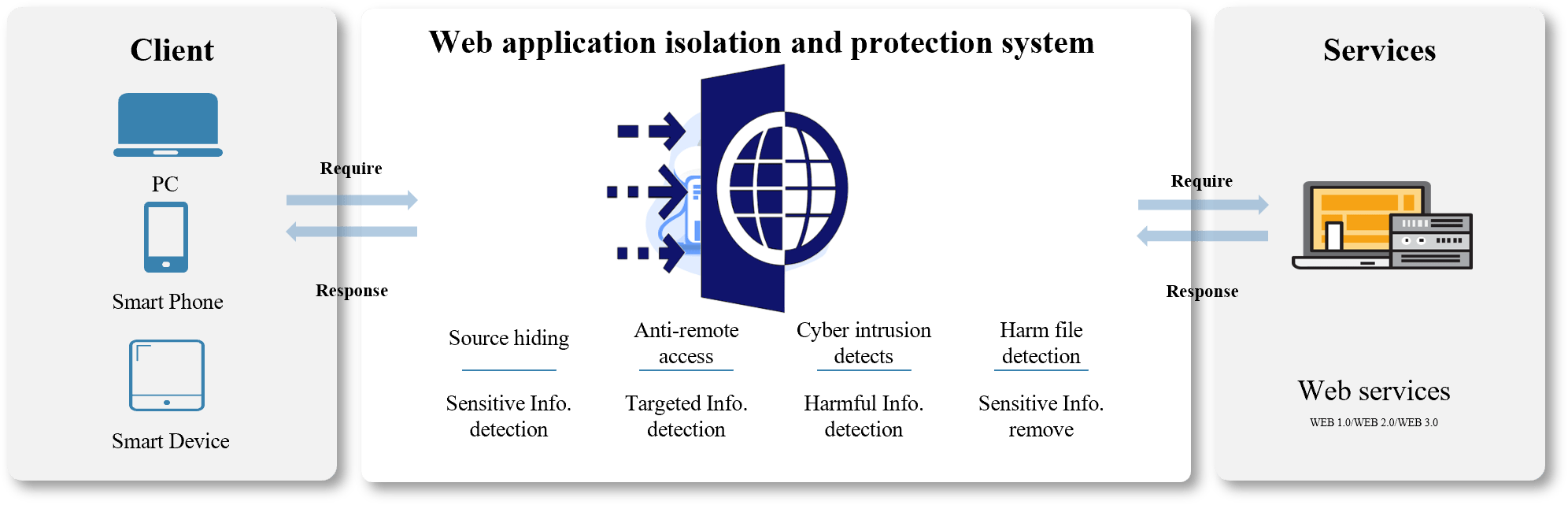 Client

PC

Smart Phone

Smart Device

Require

Response

Web application isolation and protection system

Source hiding

Anti-remote access

Cyber intrusion detects

Harm file detection

Sensitive Info. detection

Targeted Info. detection

Harmful Info. detection

Sensitive Info. remove

Require

Response

Services

Web services

WEB 1.0/WEB 2.0/WEB 3.0